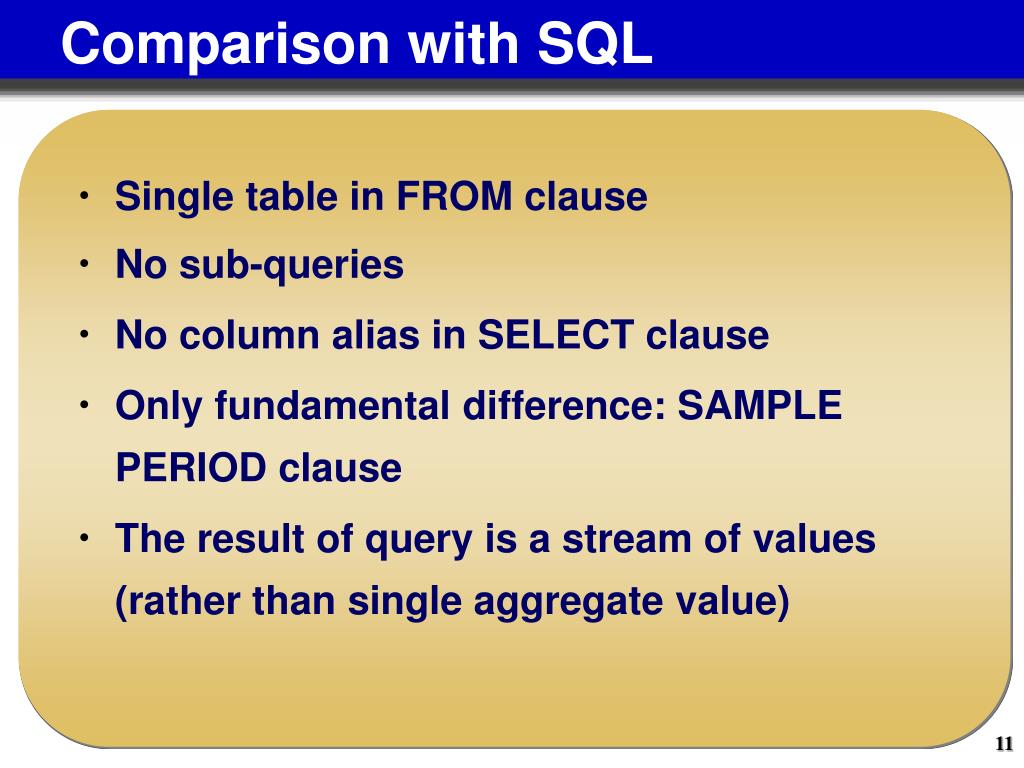 Comparison with SQL

• Single table in FROM clause
• No sub-queries
• No column alias in SELECT clause
• Only fundamental difference: SAMPLE PERIOD clause
• The result of query is a stream of values (rather than single aggregate value)

11